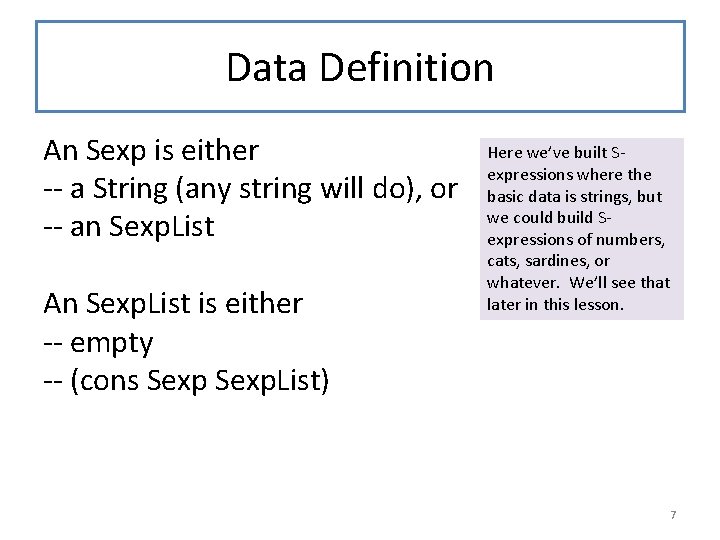 Data Definition

An Sexp is either
-- a String (any string will do), or
-- an SexpList

An SexpList is either
-- empty
-- (cons Sexp SexpList)

Here we've built S-expressions where the basic data is strings, but we could build S-expressions of numbers, cats, sardines, or whatever. We'll see that later in this lesson.

7